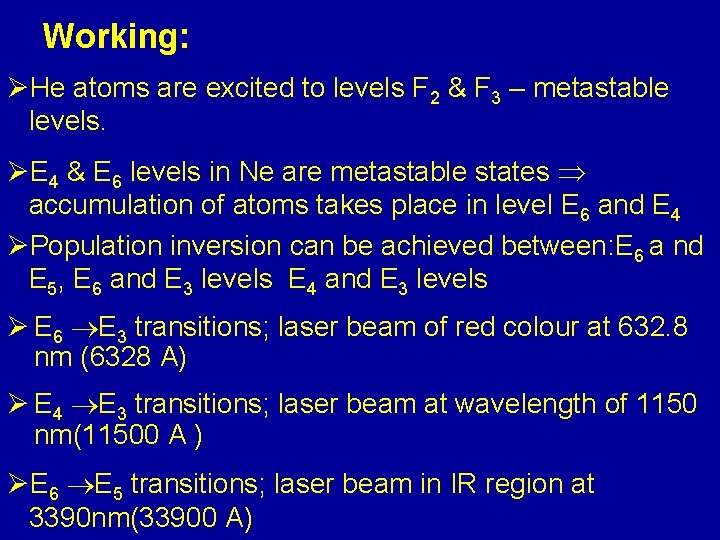 Working:

➢He atoms are excited to levels $F_2$ & $F_3$ – metastable levels.

➢$E_4$ & $E_6$ levels in Ne are metastable states $\Rightarrow$ accumulation of atoms takes place in level $E_6$ and $E_4$

➢Population inversion can be achieved between:$E_6$ a nd $E_5$, $E_6$ and $E_3$ levels $E_4$ and $E_3$ levels

➢ $E_6 \rightarrow E_3$ transitions; laser beam of red colour at 632.8 nm (6328 A)

➢ $E_4 \rightarrow E_3$ transitions; laser beam at wavelength of 1150 nm(11500 A )

➢$E_6 \rightarrow E_5$ transitions; laser beam in IR region at 3390nm(33900 A)